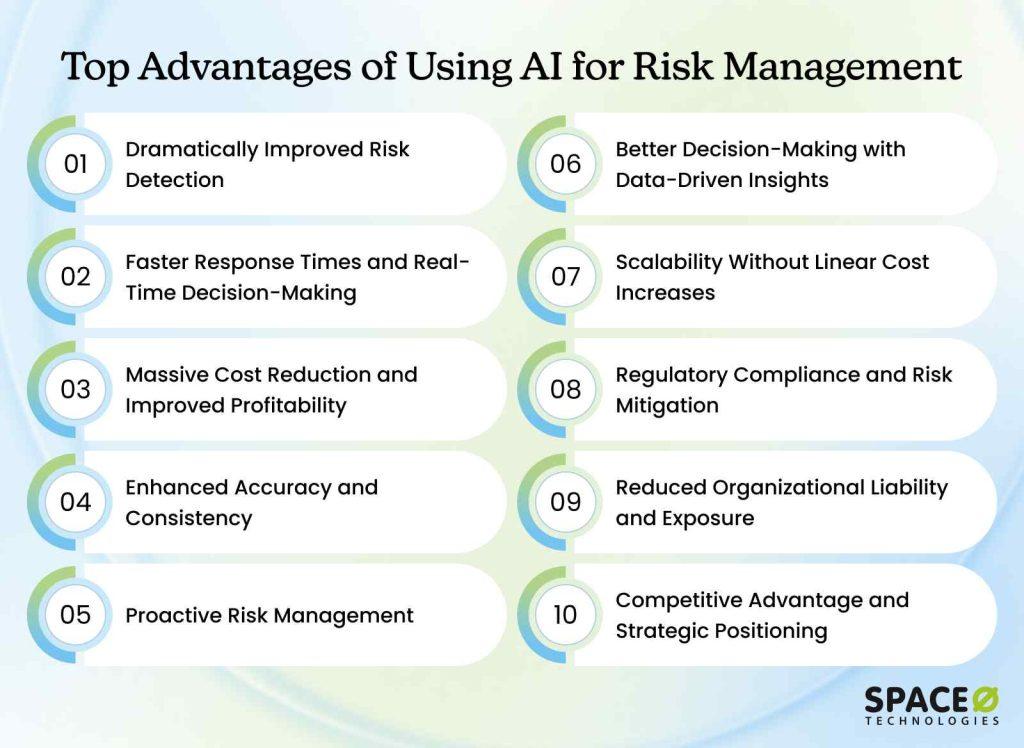 Top Advantages of Using AI for Risk Management

01 Dramatically Improved Risk Detection

02 Faster Response Times and Real-Time Decision-Making

03 Massive Cost Reduction and Improved Profitability

04 Enhanced Accuracy and Consistency

05 Proactive Risk Management

06 Better Decision-Making with Data-Driven Insights

07 Scalability Without Linear Cost Increases

08 Regulatory Compliance and Risk Mitigation

09 Reduced Organizational Liability and Exposure

10 Competitive Advantage and Strategic Positioning

SPACEO TECHNOLOGIES